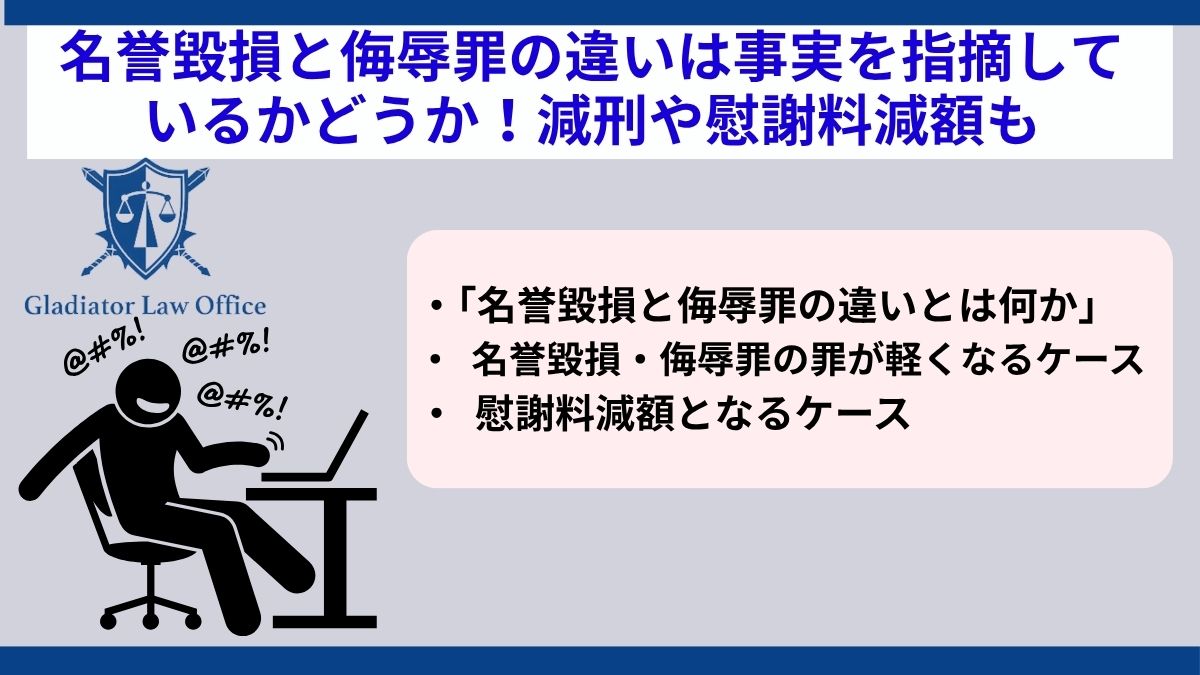 名誉毀損と侮辱罪の違いは事実を指摘しているかどうか！減刑や慰謝料減額も

Gladiator Law Office

@#%!
@#%!
@#%!

•「名誉毀損と侮辱罪の違いとは何か」
• 名誉毀損・侮辱罪の罪が軽くなるケース
• 慰謝料減額となるケース